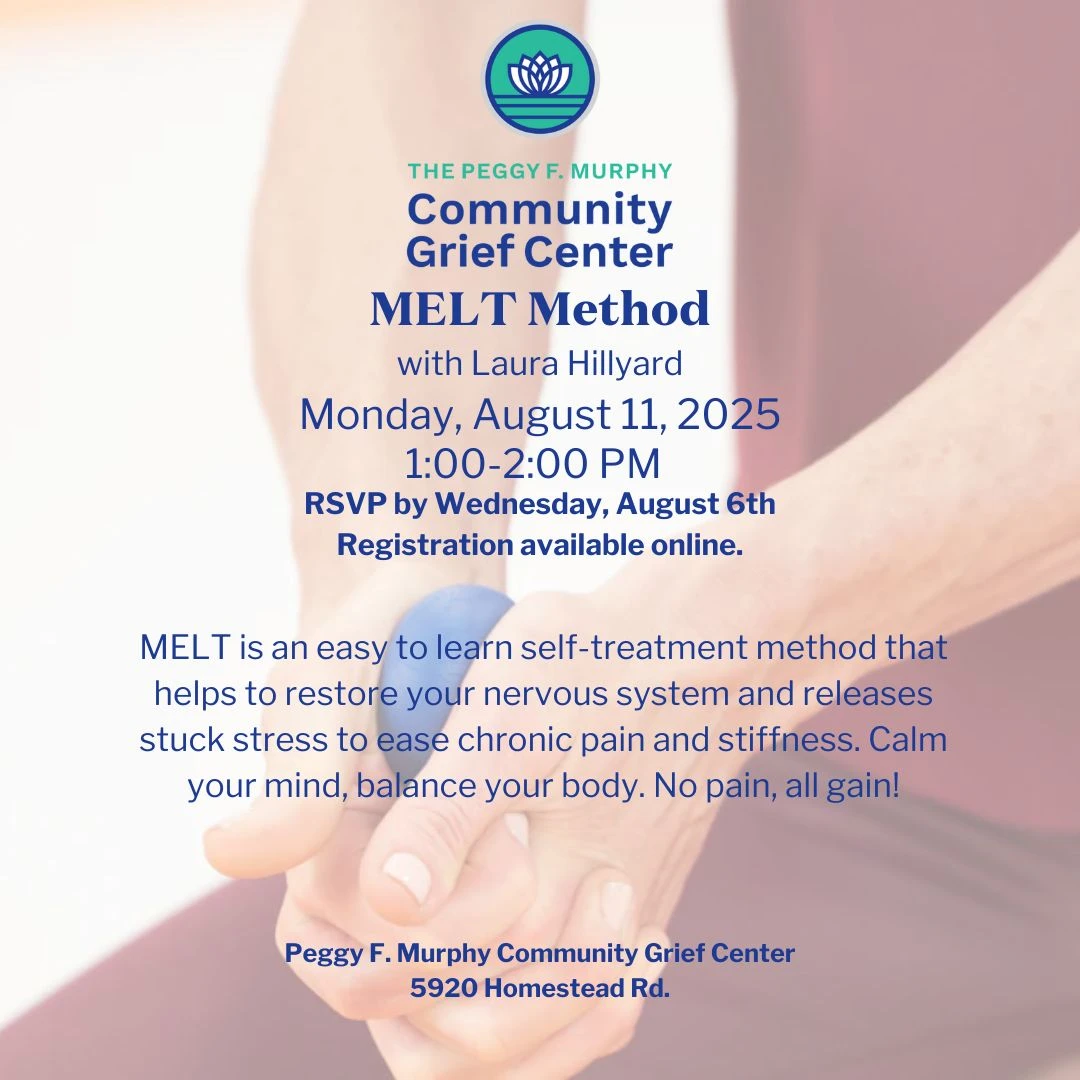 THE PEGGY F. MURPHY
Community
Grief Center

MELT Method
with Laura Hillyard
Monday, August 11, 2025
1:00-2:00 PM
RSVP by Wednesday, August 6th
Registration available online.

MELT is an easy to learn self-treatment method that helps to restore your nervous system and releases stuck stress to ease chronic pain and stiffness. Calm your mind, balance your body. No pain, all gain!

Peggy F. Murphy Community Grief Center
5920 Homestead Rd.